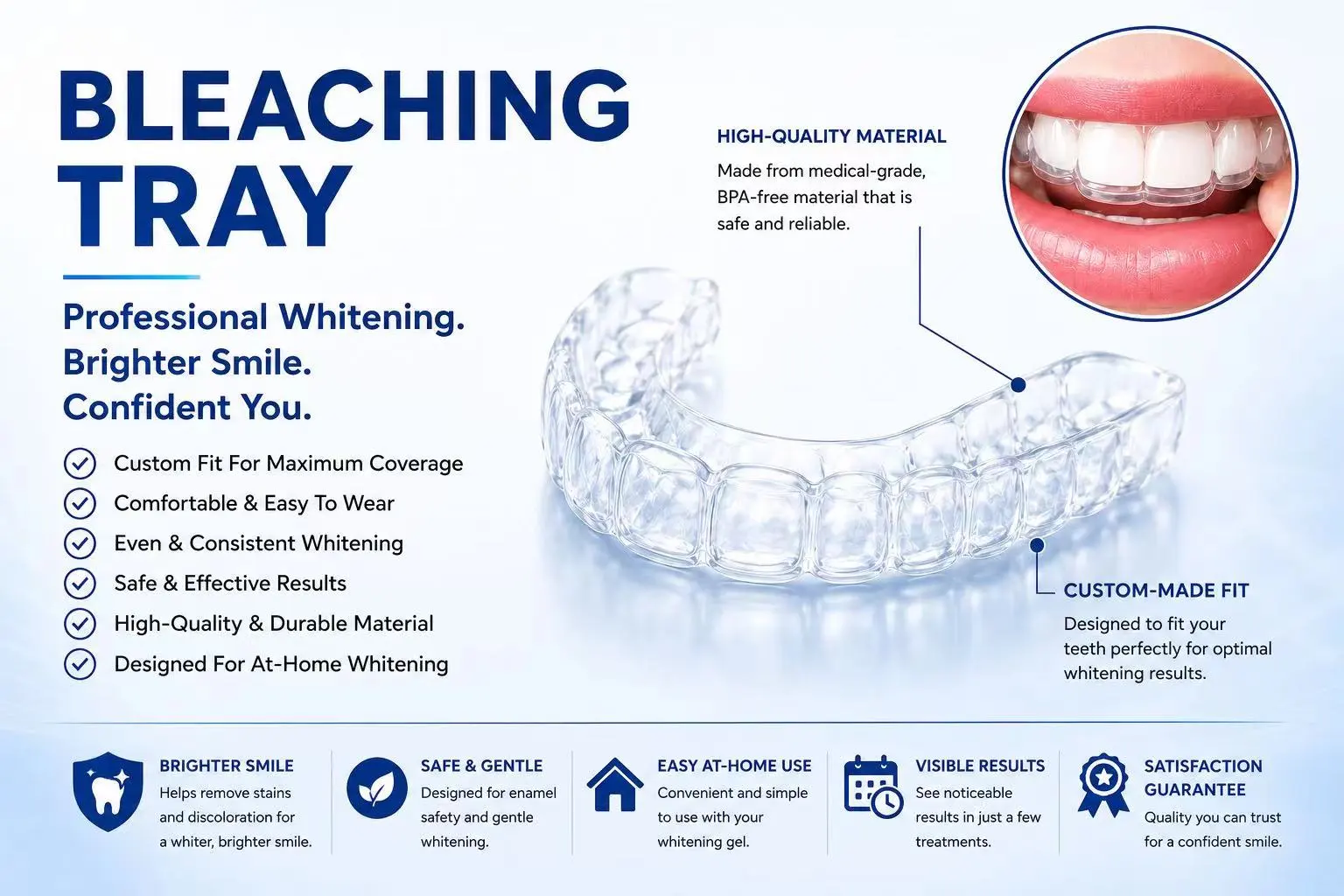 BLEACHING TRAY

Professional Whitening.
Brighter Smile.
Confident You.

Custom Fit For Maximum Coverage
Comfortable & Easy To Wear
Even & Consistent Whitening
Safe & Effective Results
High-Quality & Durable Material
Designed For At-Home Whitening

HIGH-QUALITY MATERIAL
Made from medical-grade, BPA-free material that is safe and reliable.

CUSTOM-MADE FIT
Designed to fit your teeth perfectly for optimal whitening results.

BRIGHTER SMILE
Helps remove stains and discoloration for a whiter, brighter smile.

SAFE & GENTLE
Designed for enamel safety and gentle whitening.

EASY AT-HOME USE
Convenient and simple to use with your whitening gel.

VISIBLE RESULTS
See noticeable results in just a few treatments.

SATISFACTION GUARANTEE
Quality you can trust for a confident smile.